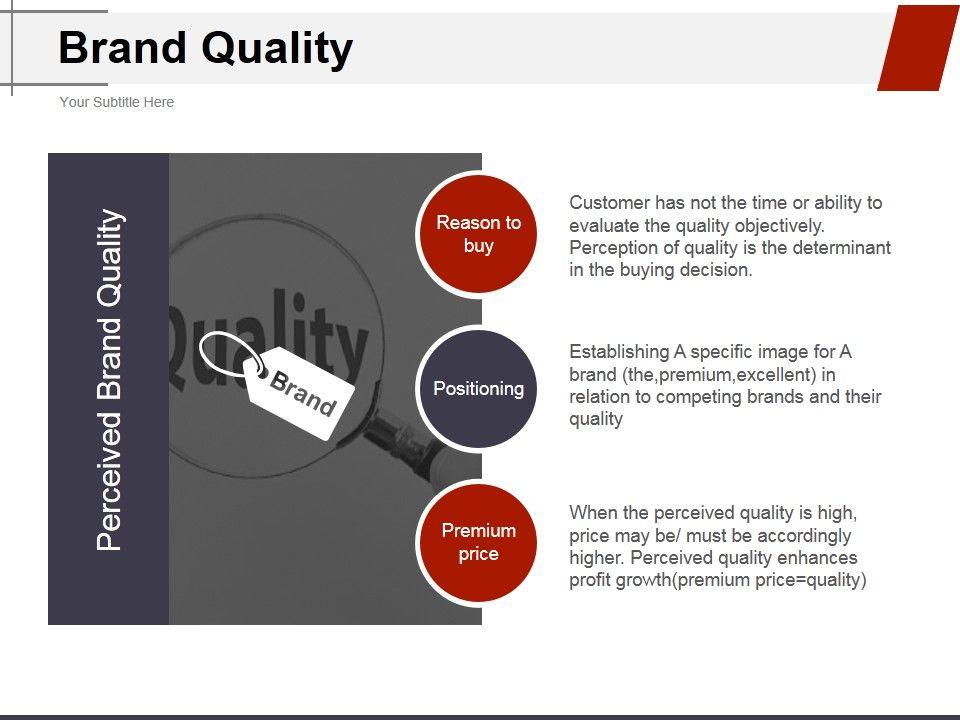 Brand Quality

Your Subtitle Here

Perceived Brand Quality

Quality

Brand

Reason to buy

Customer has not the time or ability to evaluate the quality objectively. Perception of quality is the determinant in the buying decision.

Positioning

Establishing A specific image for A brand (the,premium,excellent) in relation to competing brands and their quality

Premium price

When the perceived quality is high, price may be/ must be accordingly higher. Perceived quality enhances profit growth(premium price=quality)